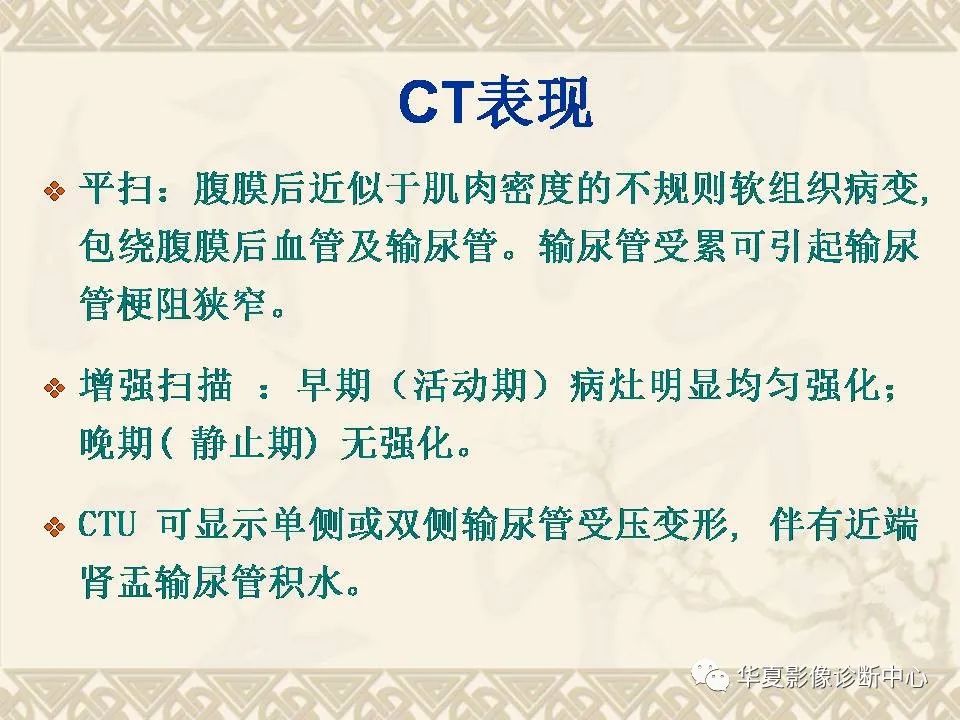 CT表现

❖ 平扫：腹膜后近似于肌肉密度的不规则软组织病变，包绕腹膜后血管及输尿管。输尿管受累可引起输尿管梗阻狭窄。

❖ 增强扫描 ：早期（活动期）病灶明显均匀强化；晚期（ 静止期）无强化。

❖ CTU 可显示单侧或双侧输尿管受压变形，伴有近端肾盂输尿管积水。

华夏影像诊断中心